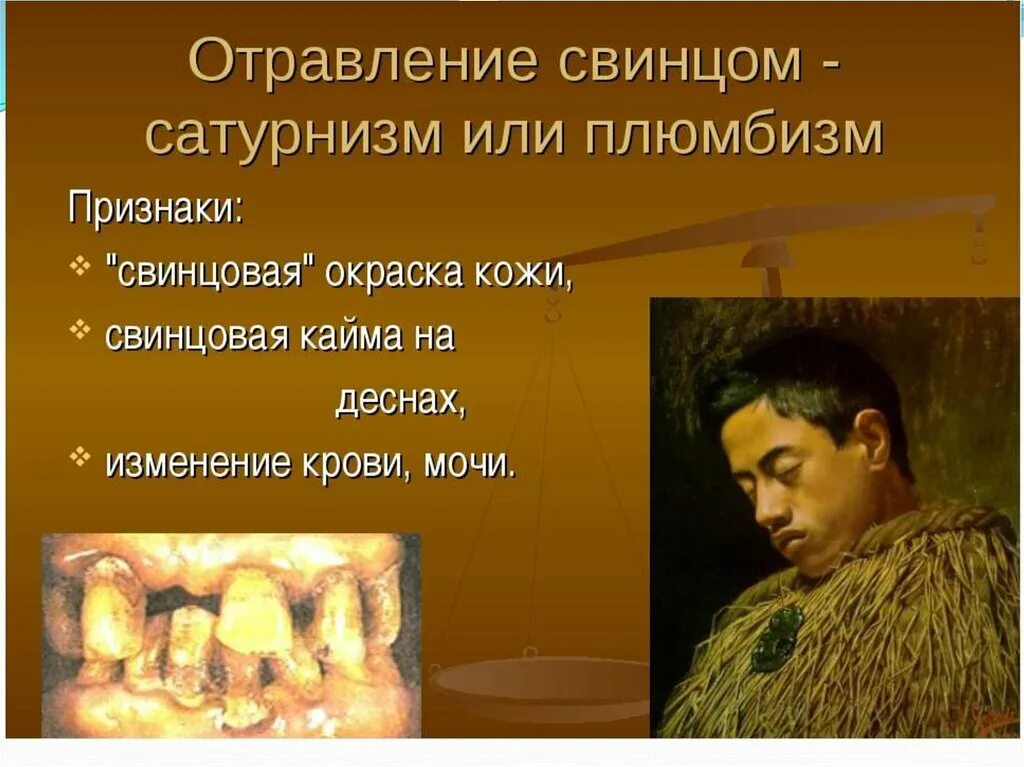 Отравление свинцом - сатурнизм или плюмбизм

Признаки:

❖ "свинцовая" окраска кожи,

❖ свинцовая кайма на деснах,

❖ изменение крови, мочи.